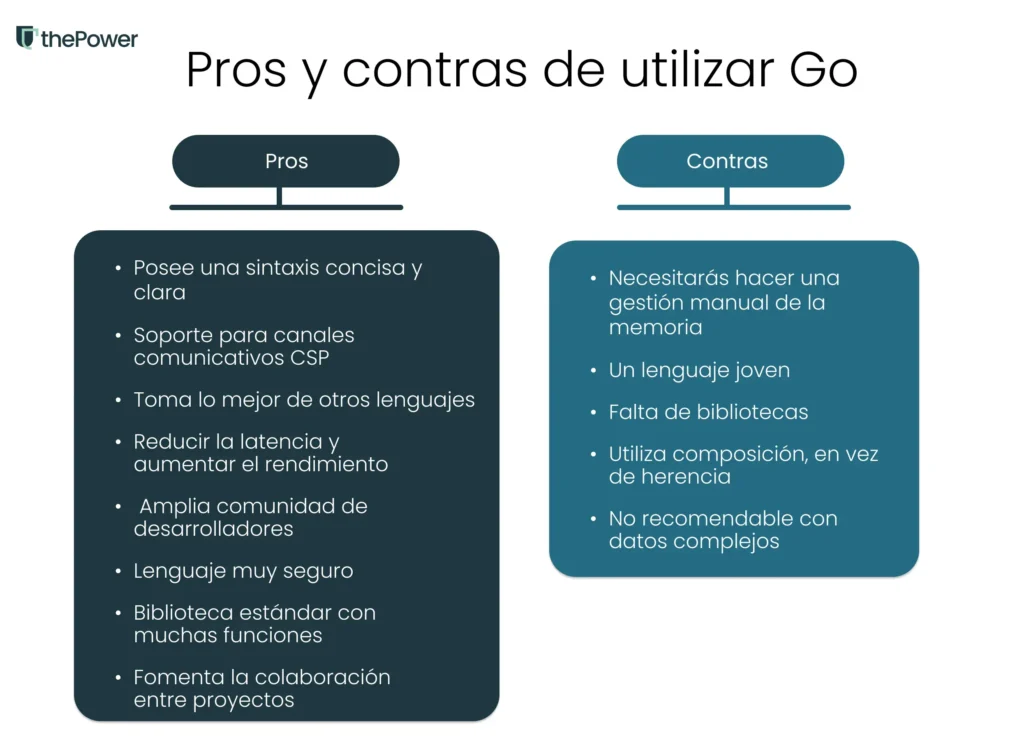 thePower

Pros y contras de utilizar Go

Pros

- Posee una sintaxis concisa y clara
- Soporte para canales comunicativos CSP
- Toma lo mejor de otros lenguajes
- Reducir la latencia y aumentar el rendimiento
- Amplia comunidad de desarrolladores
- Lenguaje muy seguro
- Biblioteca estándar con muchas funciones
- Fomenta la colaboración entre proyectos

Contras

- Necesitarás hacer una gestión manual de la memoria
- Un lenguaje joven
- Falta de bibliotecas
- Utiliza composición, en vez de herencia
- No recomendable con datos complejos